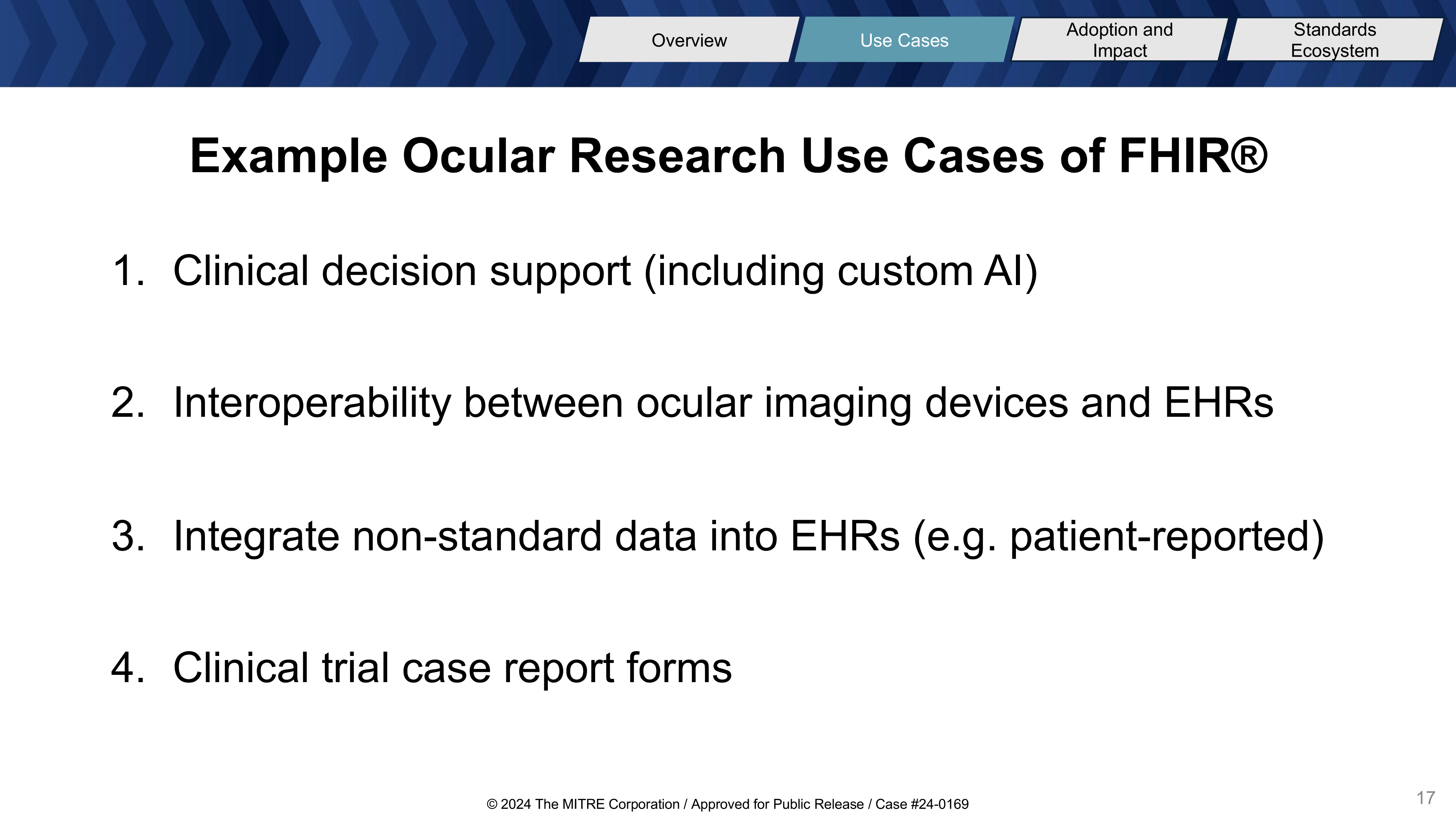 Overview

Use Cases

Adoption and Impact

Standards Ecosystem

Example Ocular Research Use Cases of FHIR®

1. Clinical decision support (including custom AI)

2. Interoperability between ocular imaging devices and EHRs

3. Integrate non-standard data into EHRs (e.g. patient-reported)

4. Clinical trial case report forms

© 2024 The MITRE Corporation / Approved for Public Release / Case #24-0169

17